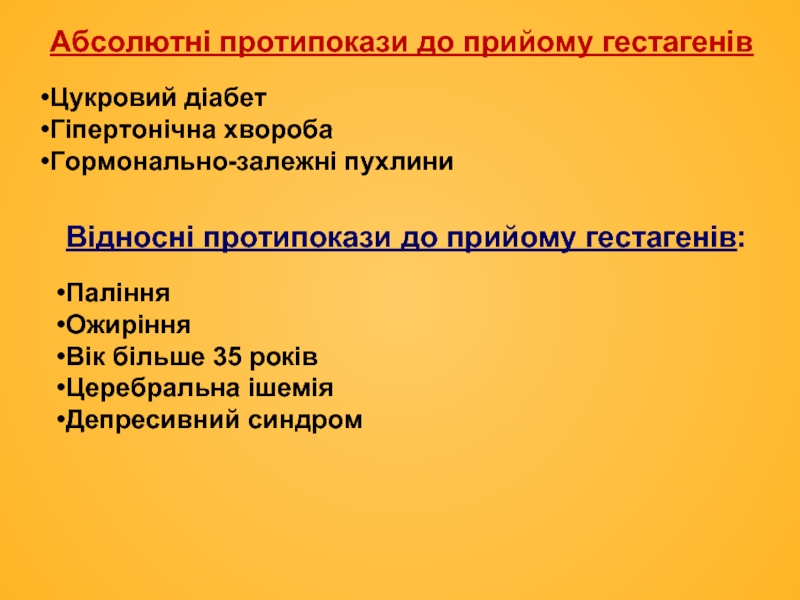 Абсолютні протипокази до прийому гестагенів

•Цукровий діабет
•Гіпертонічна хвороба
•Гормонально-залежні пухлини

Відносні протипокази до прийому гестагенів:

•Паління
•Ожиріння
•Вік більше 35 років
•Церебральна ішемія
•Депресивний синдром